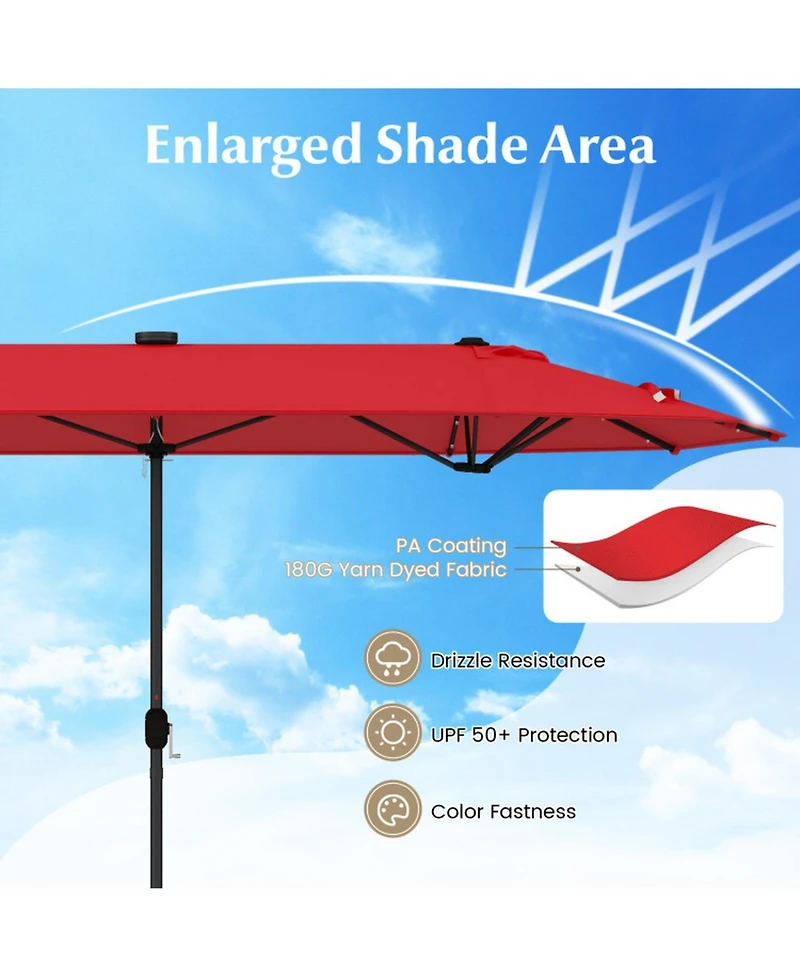 Enlarged Shade Area

PA Coating
180G Yarn Dyed Fabric

Drizzle Resistance

UPF 50+ Protection

Color Fastness